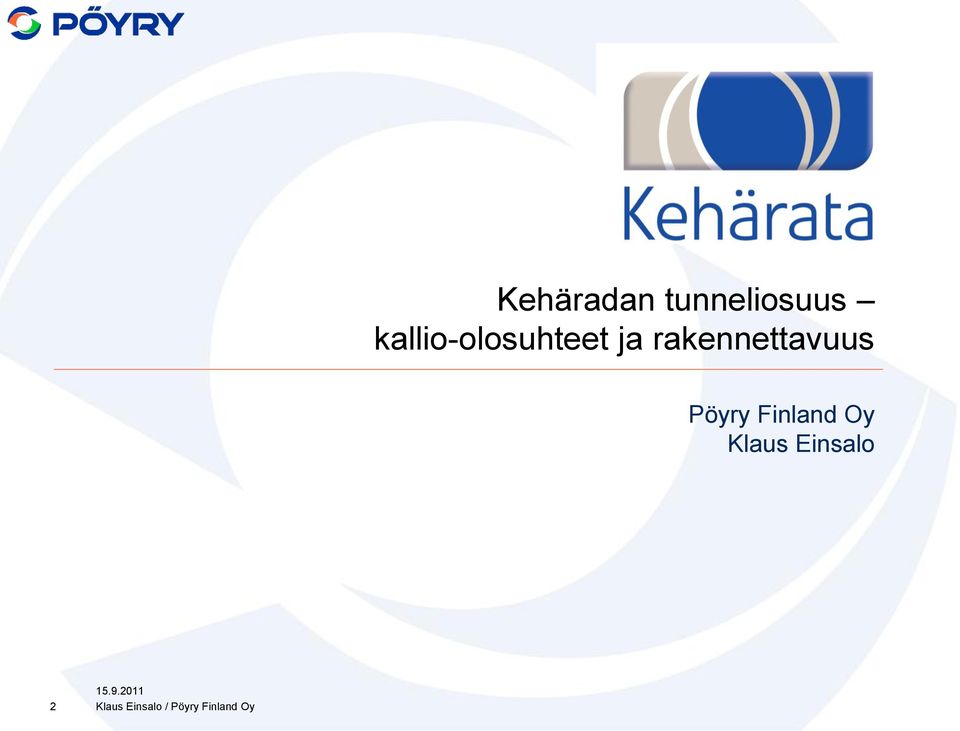 PÖYRY

Kehärata

Kehäradan tunneliosuus – kallio-olosuhteet ja rakennettavuus

Pöyry Finland Oy
Klaus Einsalo

15.9.2011
2 Klaus Einsalo / Pöyry Finland Oy